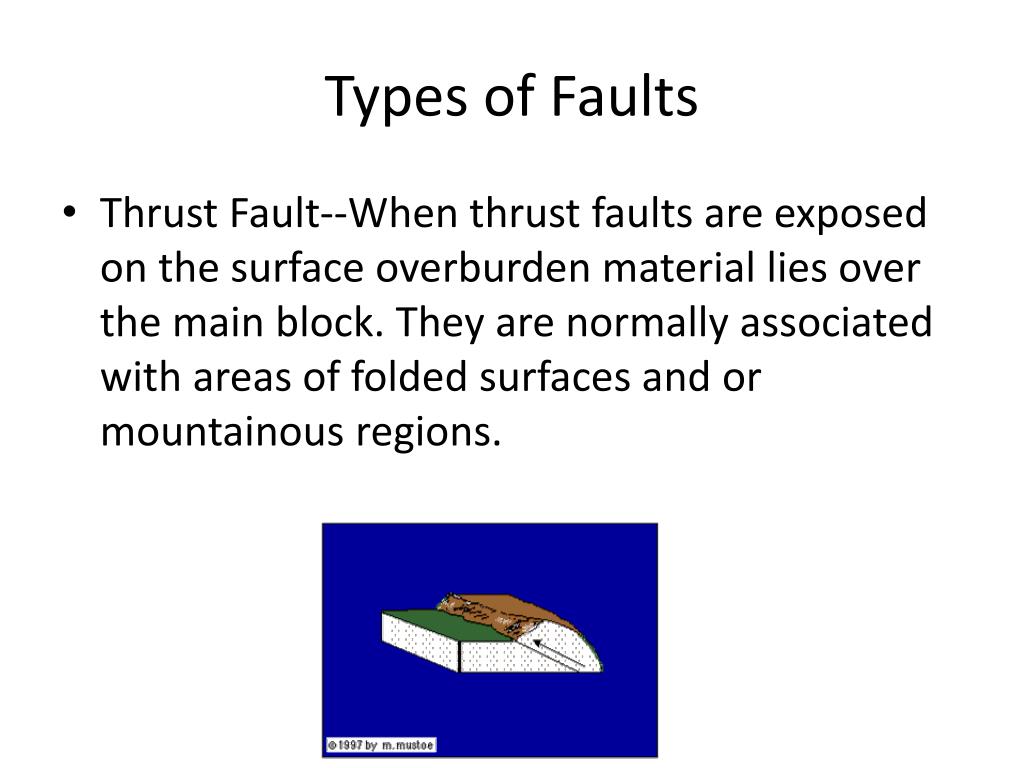 Types of Faults

• Thrust Fault--When thrust faults are exposed on the surface overburden material lies over the main block. They are normally associated with areas of folded surfaces and or mountainous regions.

©1997 by m.mustoe